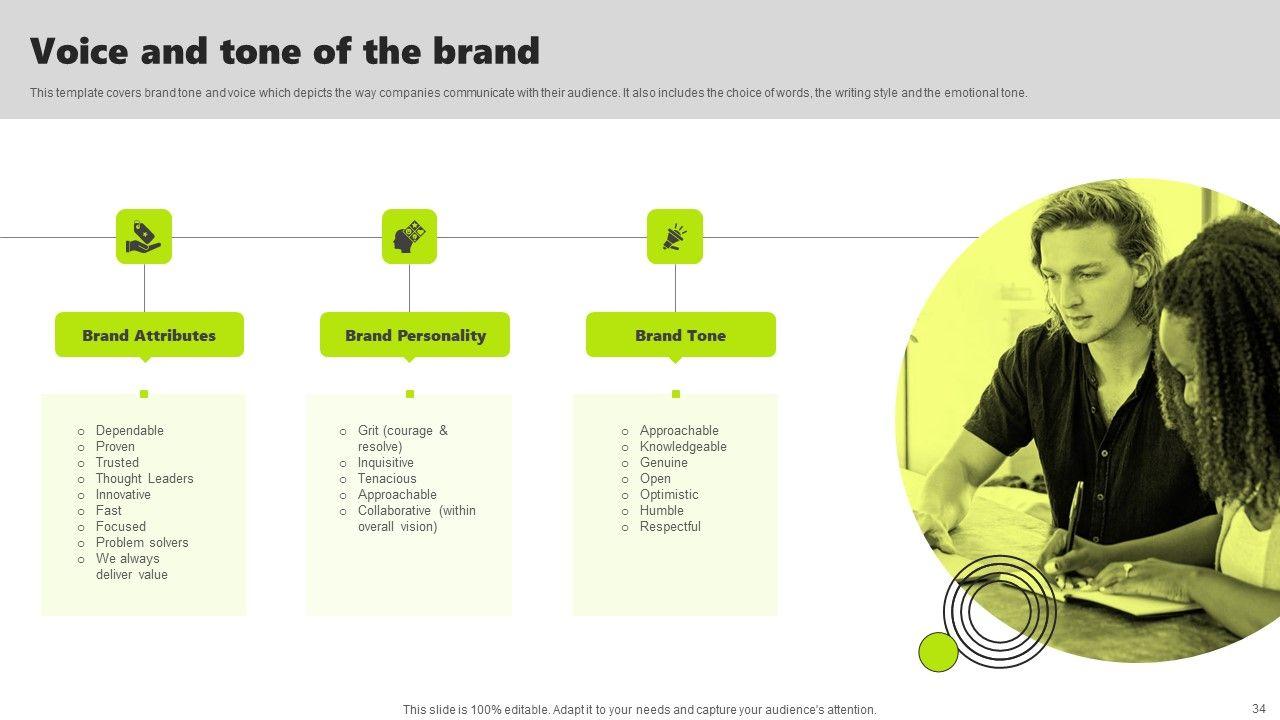 Voice and tone of the brand

This template covers brand tone and voice which depicts the way companies communicate with their audience. It also includes the choice of words, the writing style and the emotional tone.

Brand Attributes

- Dependable
- Proven
- Trusted
- Thought Leaders
- Innovative
- Fast
- Focused
- Problem solvers
- We always deliver value

Brand Personality

- Grit (courage & resolve)
- Inquisitive
- Tenacious
- Approachable
- Collaborative (within overall vision)

Brand Tone

- Approachable
- Knowledgeable
- Genuine
- Open
- Optimistic
- Humble
- Respectful

This slide is 100% editable. Adapt it to your needs and capture your audience's attention.

34